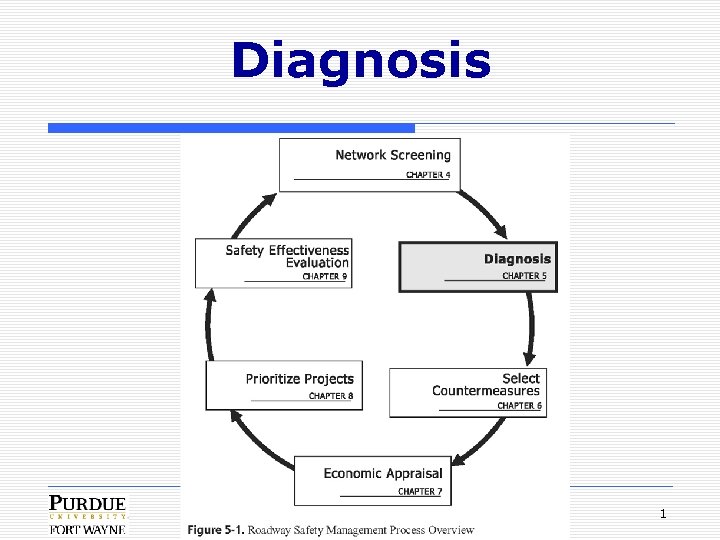 Diagnosis

Network Screening
CHAPTER 4

Diagnosis
CHAPTER 5

Select Countermeasures
CHAPTER 6

Economic Appraisal
CHAPTER 7

Prioritize Projects
CHAPTER 8

Safety Effectiveness Evaluation
CHAPTER 9

Figure 5-1. Roadway Safety Management Process Overview

PURDUE
UNIVERSITY
FORT WAYNE

1